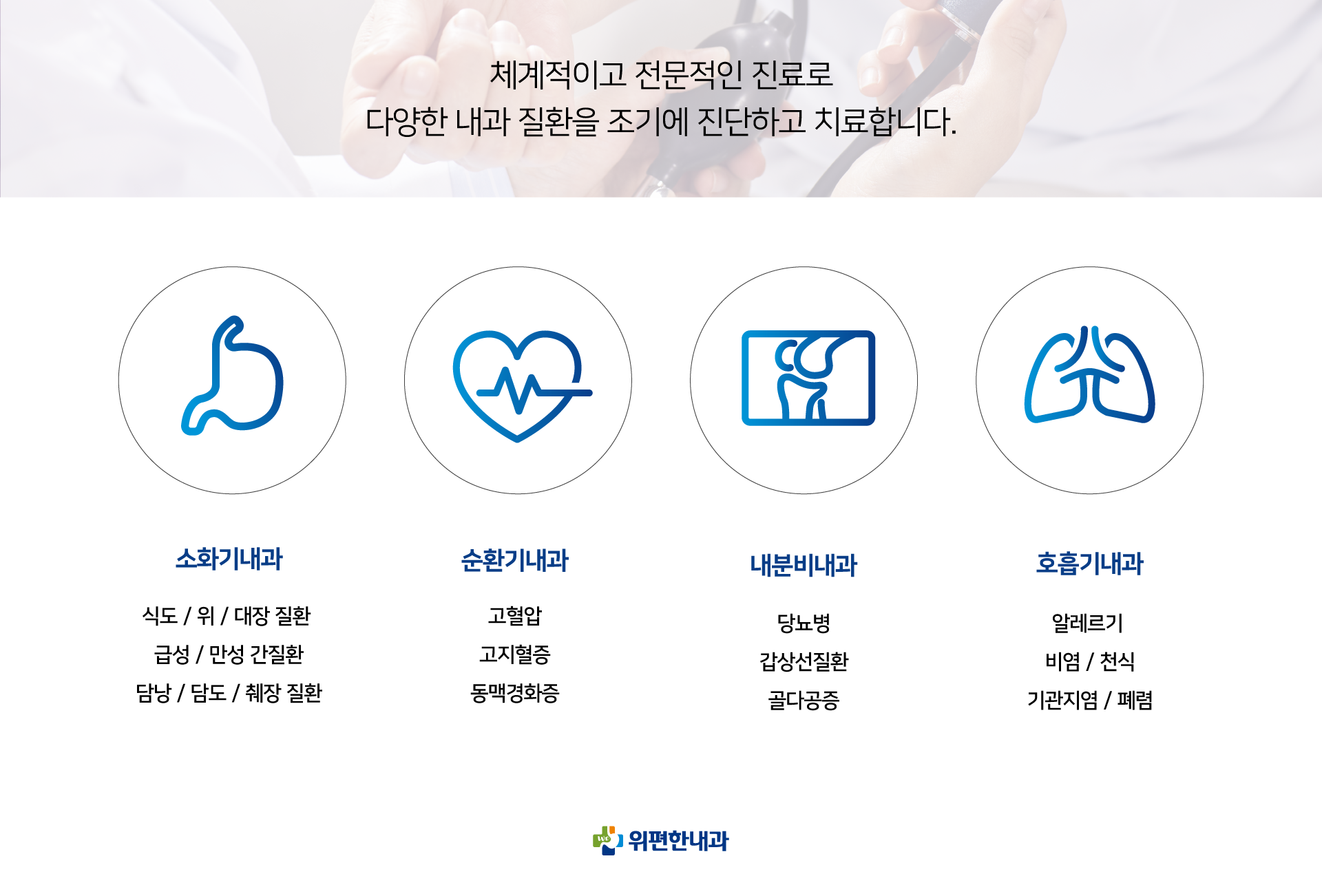 체계적이고 전문적인 진료로
다양한 내과 질환을 조기에 진단하고 치료합니다.

소화기내과

식도 / 위 / 대장 질환
급성 / 만성 간질환
담낭 / 담도 / 췌장 질환

순환기내과

고혈압
고지혈증
동맥경화증

내분비내과

당뇨병
갑상선질환
골다공증

호흡기내과

알레르기
비염 / 천식
기관지염 / 폐렴

위편한내과